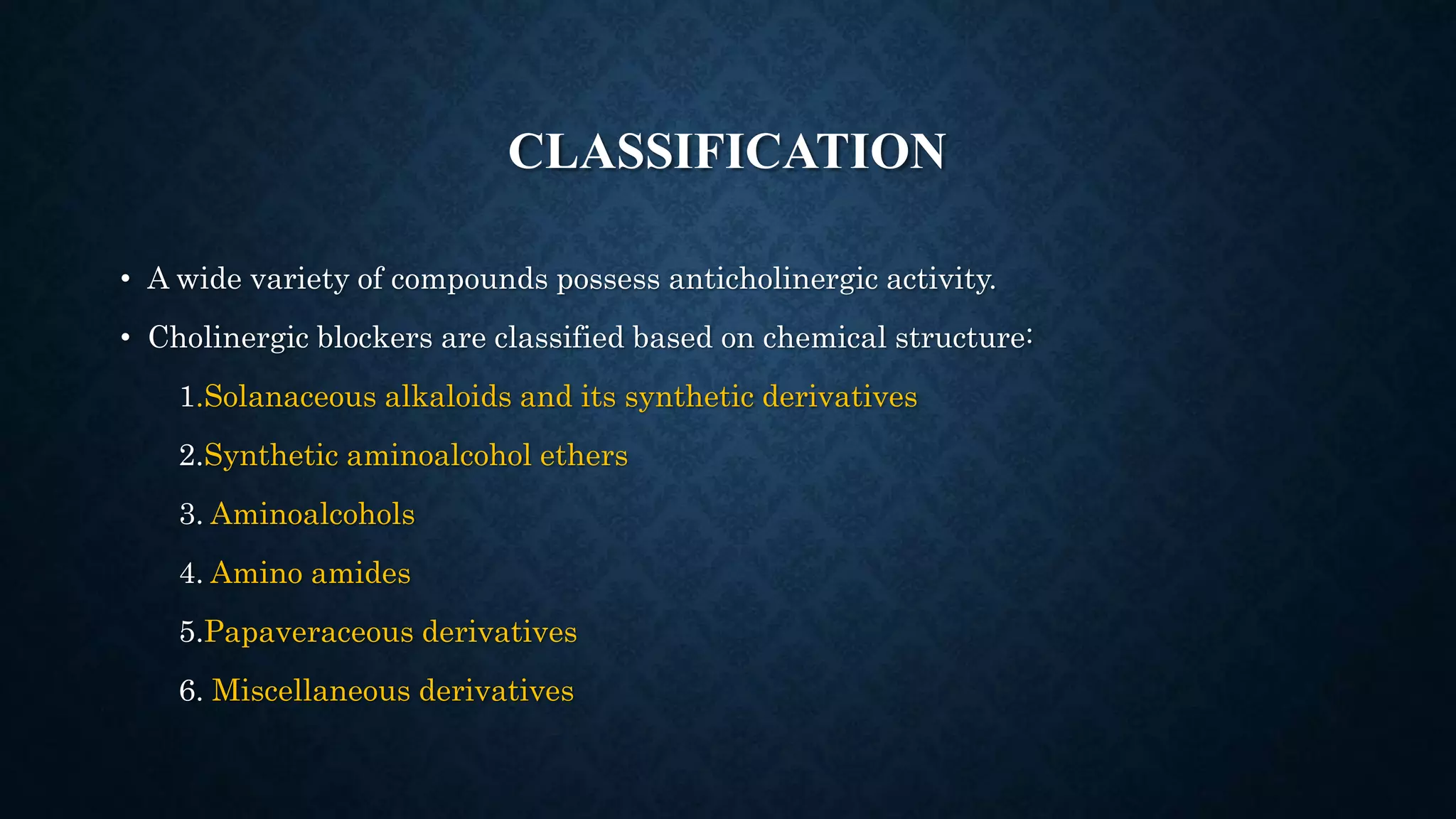 CLASSIFICATION

• A wide variety of compounds possess anticholinergic activity.

• Cholinergic blockers are classified based on chemical structure:

1.Solanaceous alkaloids and its synthetic derivatives

2.Synthetic aminoalcohol ethers

3. Aminoalcohols

4. Amino amides

5.Papaveraceous derivatives

6. Miscellaneous derivatives